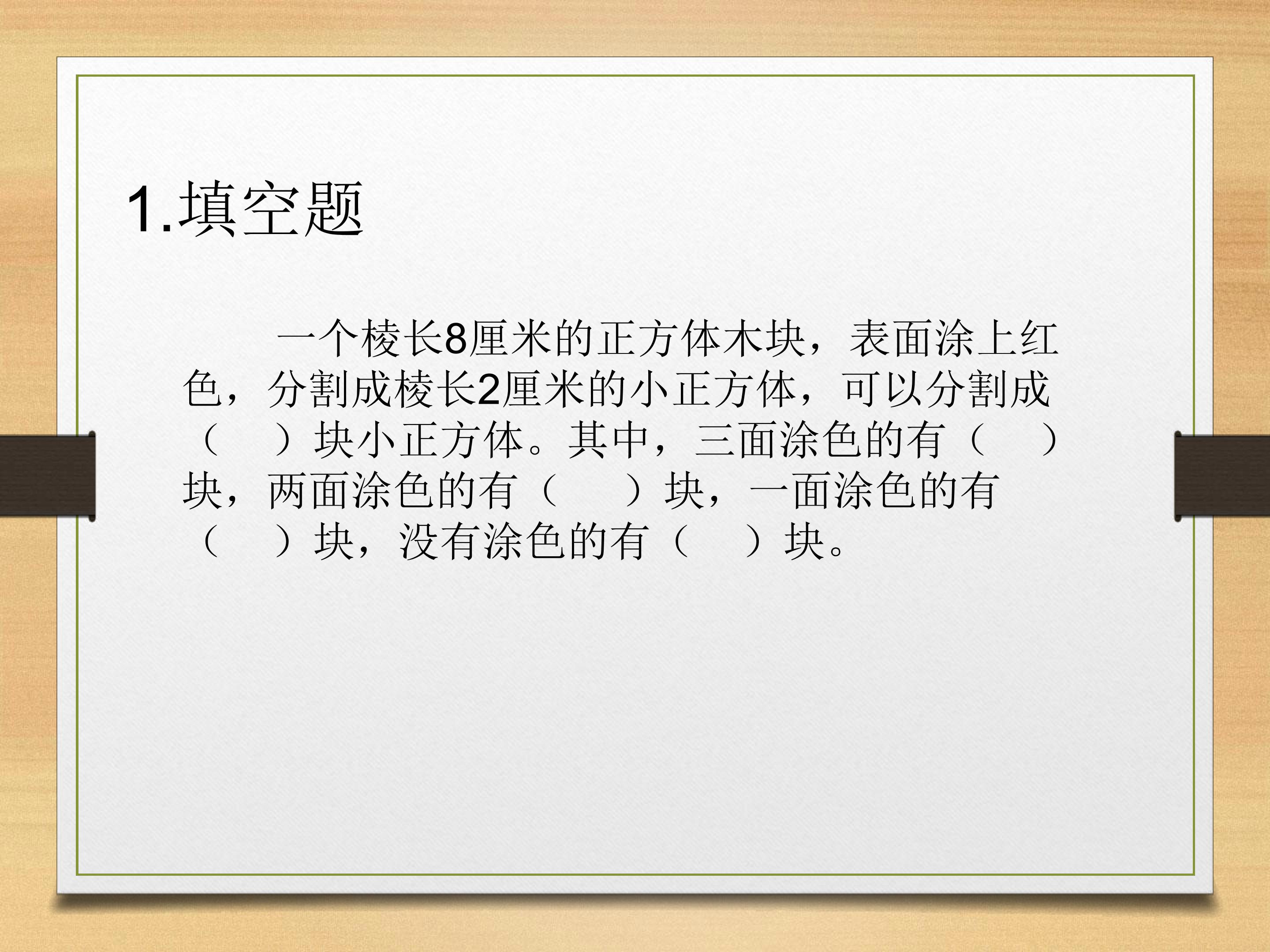 1.填空题

一个棱长8厘米的正方体木块，表面涂上红色，分割成棱长2厘米的小正方体，可以分割成（ ）块小正方体。其中，三面涂色的有（ ）块，两面涂色的有（ ）块，一面涂色的有（ ）块，没有涂色的有（ ）块。